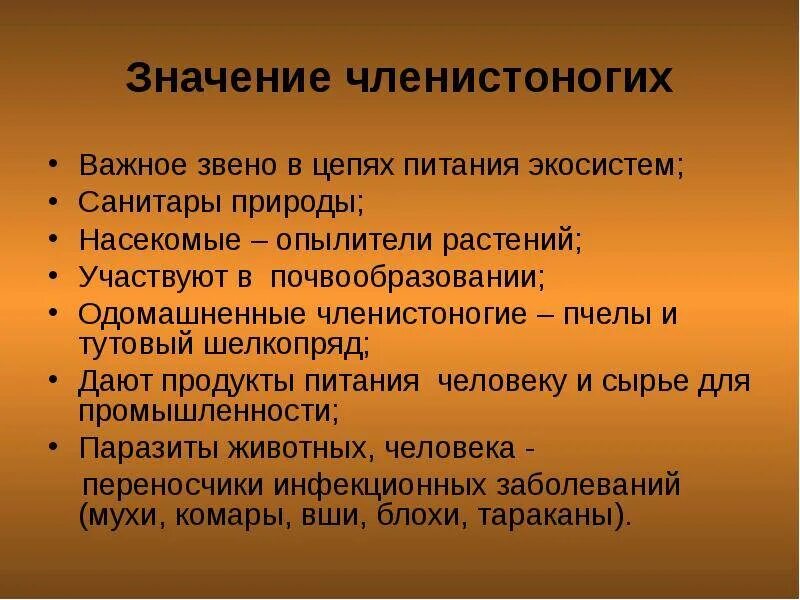 Значение членистоногих

• Важное звено в цепях питания экосистем;
• Санитары природы;
• Насекомые – опылители растений;
• Участвуют в почвообразовании;
• Одомашненные членистоногие – пчелы и тутовый шелкопряд;
• Дают продукты питания человеку и сырье для промышленности;
• Паразиты животных, человека - переносчики инфекционных заболеваний (мухи, комары, вши, блохи, тараканы).